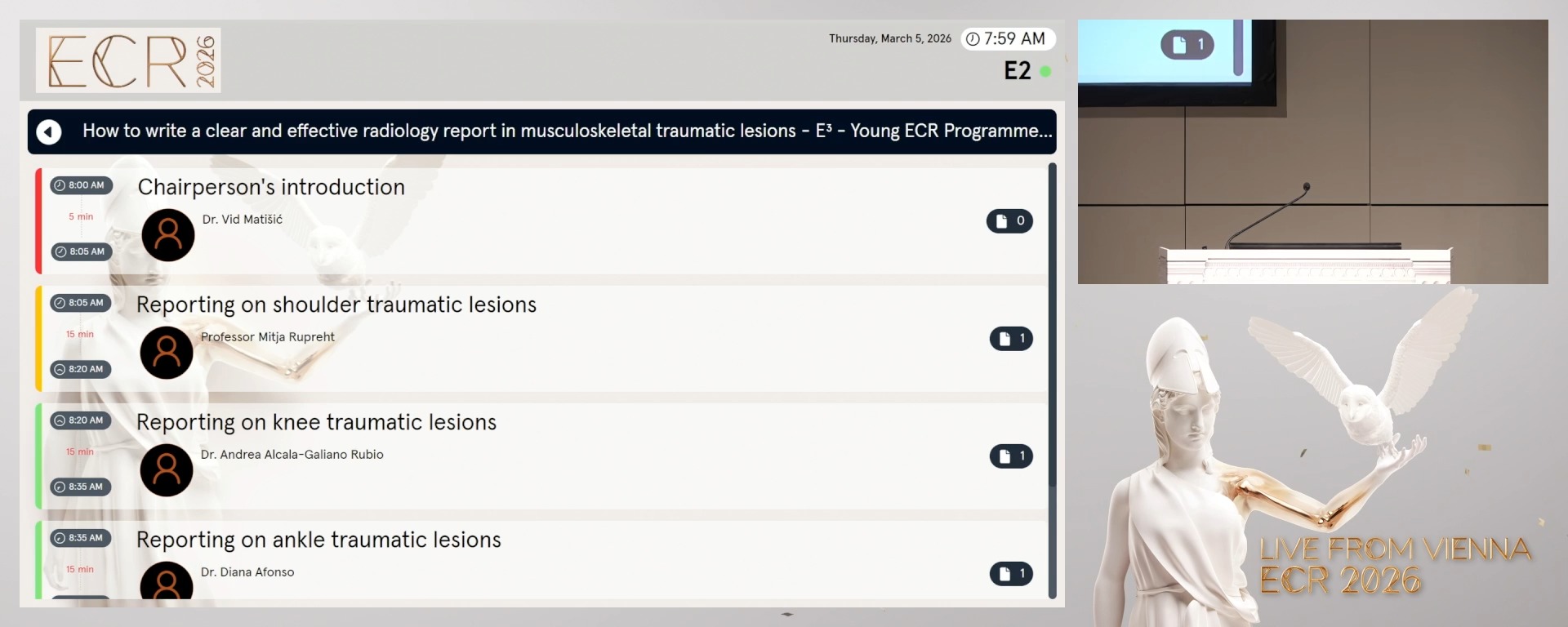 ECR 2026

Thursday, March 5, 2026 7:59 AM

E2

How to write a clear and effective radiology report in musculoskeletal traumatic lesions - E³ - Young ECR Programme...

8:00 AM
5 min
8:05 AM
Chairperson's introduction
Dr. Vid Matišić
0

8:05 AM
15 min
8:20 AM
Reporting on shoulder traumatic lesions
Professor Mitja Rupreht
1

8:20 AM
15 min
8:35 AM
Reporting on knee traumatic lesions
Dr. Andrea Alcala-Galiano Rubio
1

8:35 AM
15 min
Reporting on ankle traumatic lesions
Dr. Diana Afonso
1

1

LIVE FROM VIENNA
ECR 2026